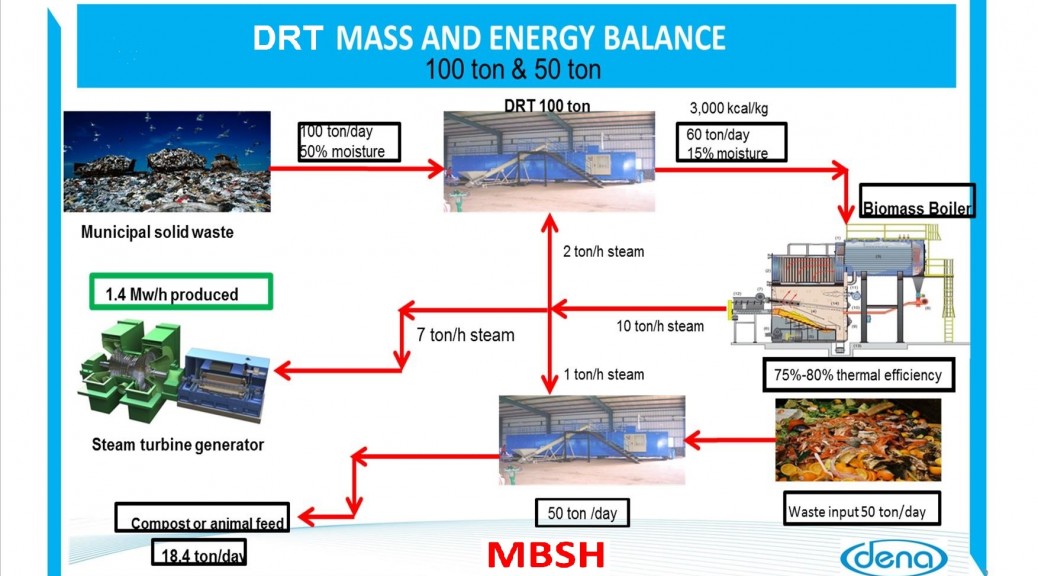 DRT MASS AND ENERGY BALANCE
100 ton & 50 ton

DRT 100 ton

3,000 kcal/kg

100 ton/day
50% moisture

60 ton/day
15% moisture

Biomass Boiler

Municipal solid waste

2 ton/h steam

1.4 Mw/h produced

7 ton/h steam

10 ton/h steam

1 ton/h steam

75%-80% thermal efficiency

Steam turbine generator

Compost or animal feed

18.4 ton/day

50 ton /day

Waste input 50 ton/day

MBSH

dena